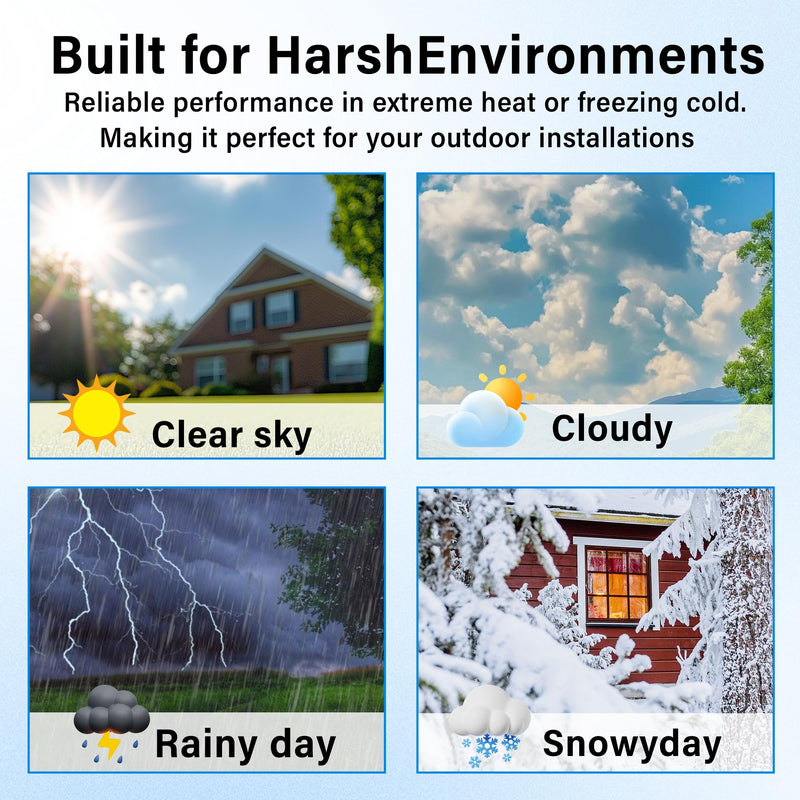 Built for HarshEnvironments
Reliable performance in extreme heat or freezing cold. Making it perfect for your outdoor installations

Clear sky

Cloudy

Rainy day

Snowyday